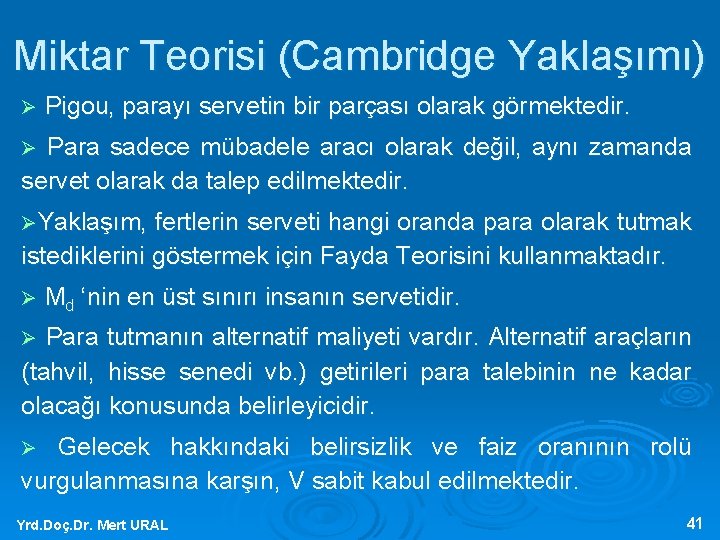 Miktar Teorisi (Cambridge Yaklaşımı)

➢ Pigou, parayı servetin bir parçası olarak görmektedir.

➢ Para sadece mübadele aracı olarak değil, aynı zamanda servet olarak da talep edilmektedir.

➢Yaklaşım, fertlerin serveti hangi oranda para olarak tutmak istediklerini göstermek için Fayda Teorisini kullanmaktadır.

➢ $M_d$ ‘nin en üst sınırı insanın servetidir.

➢ Para tutmanın alternatif maliyeti vardır. Alternatif araçların (tahvil, hisse senedi vb.) getirileri para talebinin ne kadar olacağı konusunda belirleyicidir.

➢ Gelecek hakkındaki belirsizlik ve faiz oranının rolü vurgulanmasına karşın, V sabit kabul edilmektedir.

Yrd.Doç.Dr. Mert URAL

41